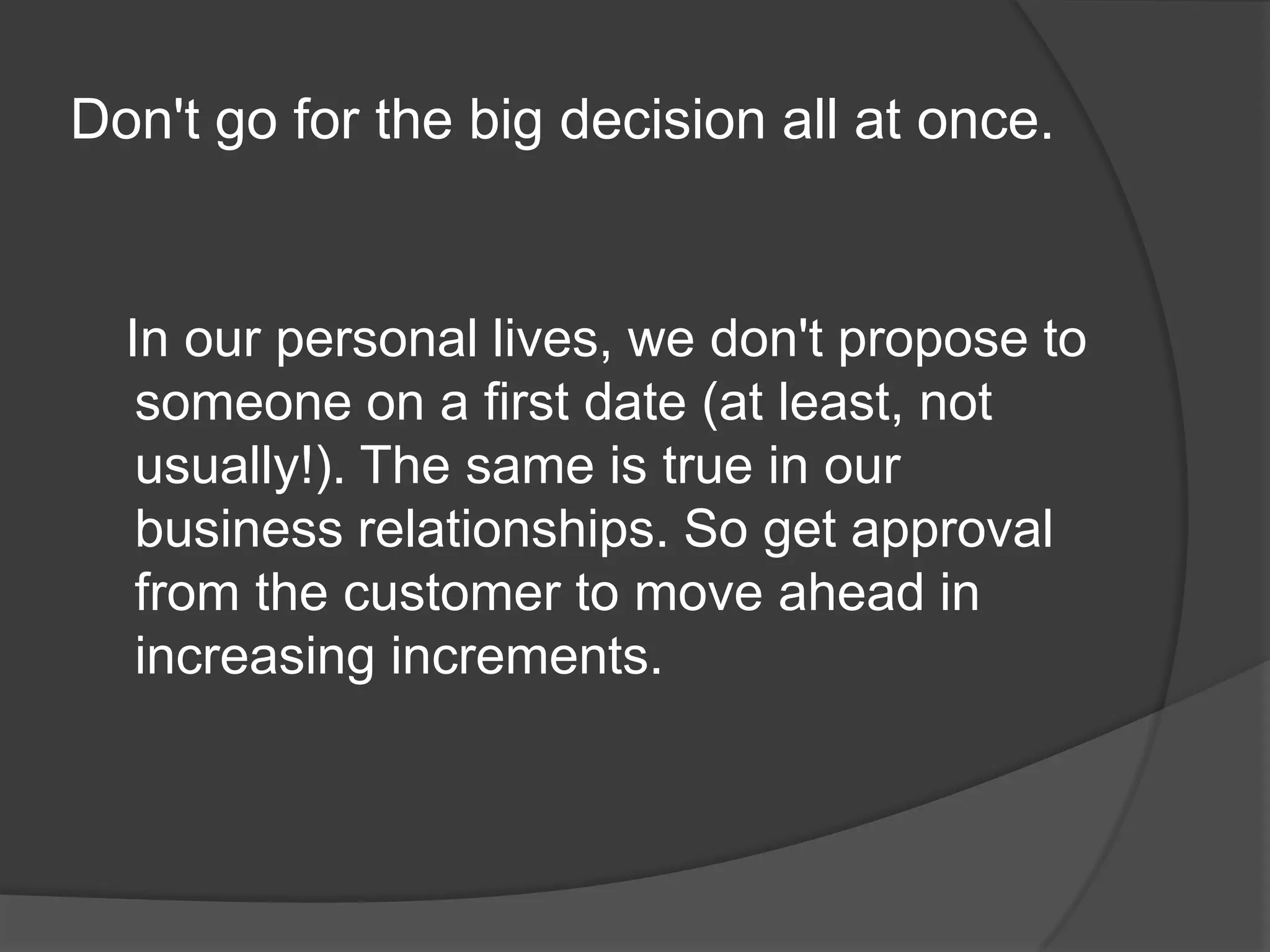 Don't go for the big decision all at once.

In our personal lives, we don't propose to someone on a first date (at least, not usually!). The same is true in our business relationships. So get approval from the customer to move ahead in increasing increments.